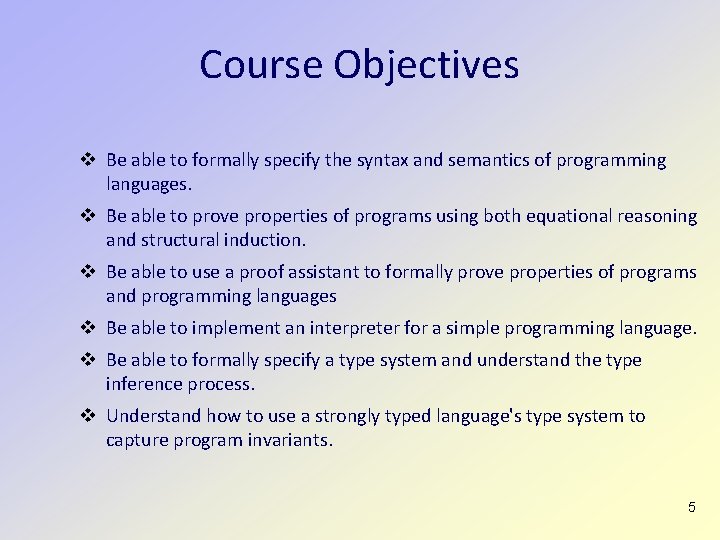 Course Objectives

❖ Be able to formally specify the syntax and semantics of programming languages.

❖ Be able to prove properties of programs using both equational reasoning and structural induction.

❖ Be able to use a proof assistant to formally prove properties of programs and programming languages

❖ Be able to implement an interpreter for a simple programming language.

❖ Be able to formally specify a type system and understand the type inference process.

❖ Understand how to use a strongly typed language's type system to capture program invariants.

5